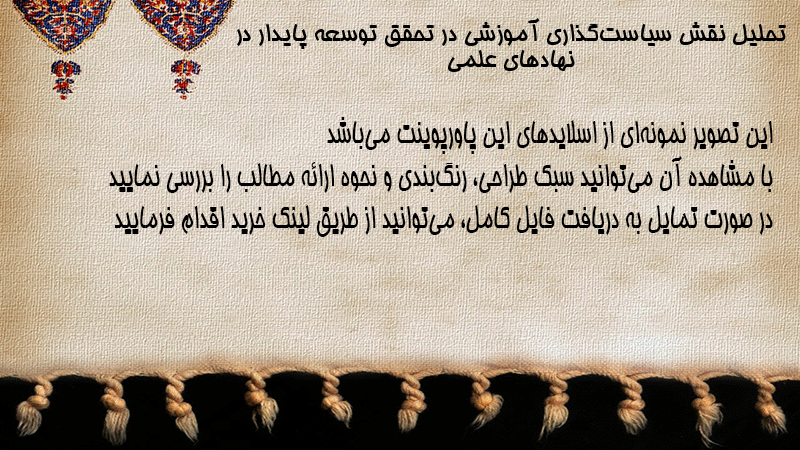 تحلیل نقش سیاست‌گذاری آموزشی در تحقق توسعه پایدار در نهادهای علمی

این تصویر نمونه‌ای از اسلایدهای این پاورپوینت می‌باشد
با مشاهده آن می‌توانید سبک طراحی، رنگ‌بندی و نحوه ارائه مطالب را بررسی نمایید
در صورت تمایل به دریافت فایل کامل، می‌توانید از طریق لینک خرید اقدام فرمایید